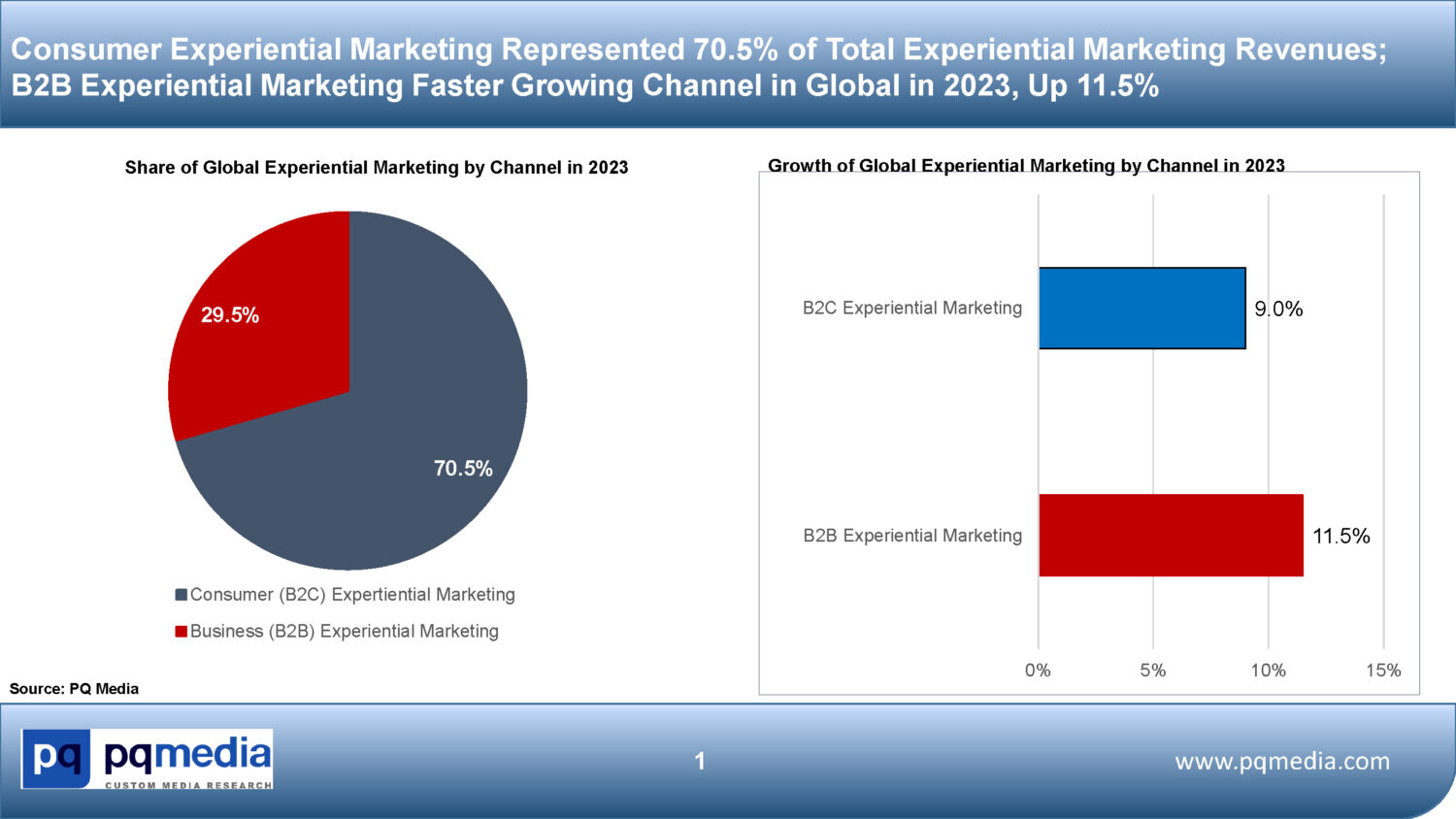 Consumer Experiential Marketing Represented 70.5% of Total Experiential Marketing Revenues; B2B Experiential Marketing Faster Growing Channel in Global in 2023, Up 11.5%

Share of Global Experiential Marketing by Channel in 2023

29.5%

70.5%

Consumer (B2C) Expertiential Marketing

Business (B2B) Experiential Marketing

Growth of Global Experiential Marketing by Channel in 2023

B2C Experiential Marketing

9.0%

B2B Experiential Marketing

11.5%

0%

5%

10%

15%

Source: PQ Media

pq pqmedia
CUSTOM MEDIA RESEARCH

1

www.pqmedia.com